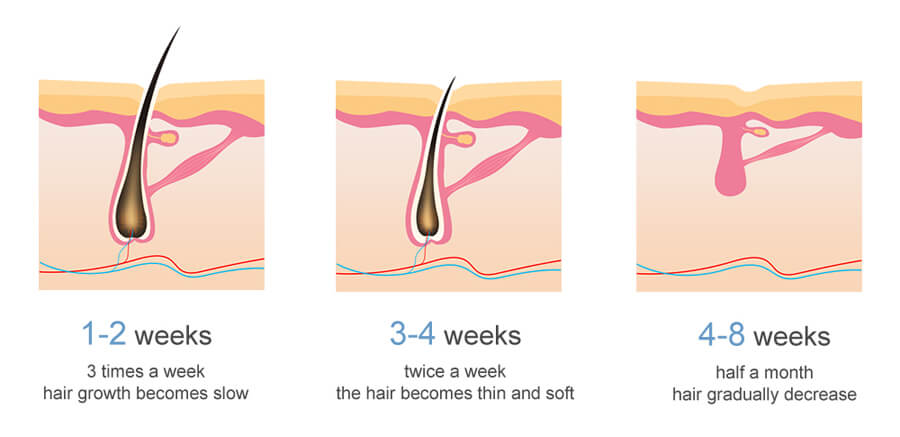 1-2 weeks
3 times a week
hair growth becomes slow

3-4 weeks
twice a week
the hair becomes thin and soft

4-8 weeks
half a month
hair gradually decrease